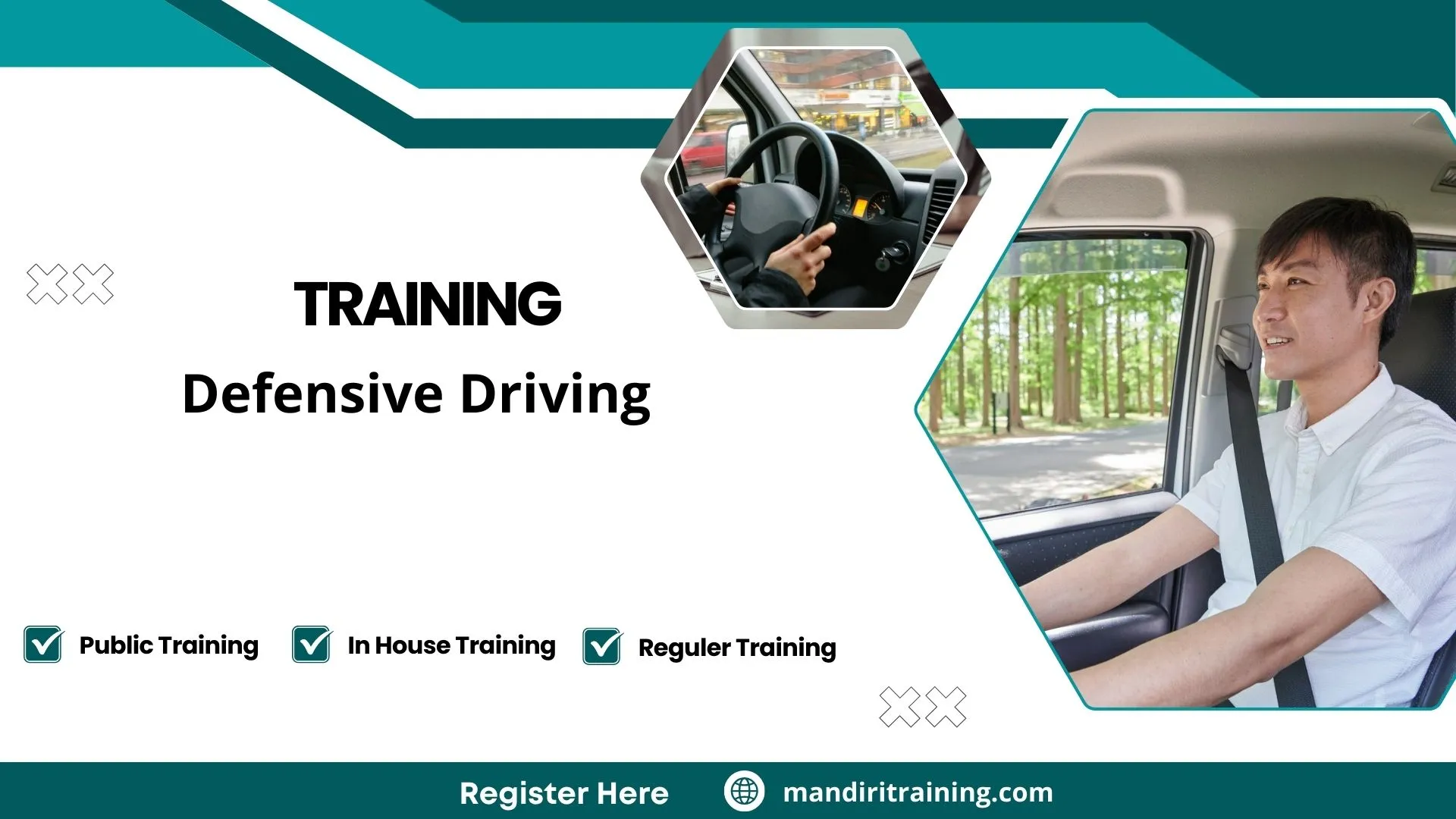 TRAINING
Defensive Driving

Public Training
In House Training
Reguler Training

Register Here
mandiritraining.com